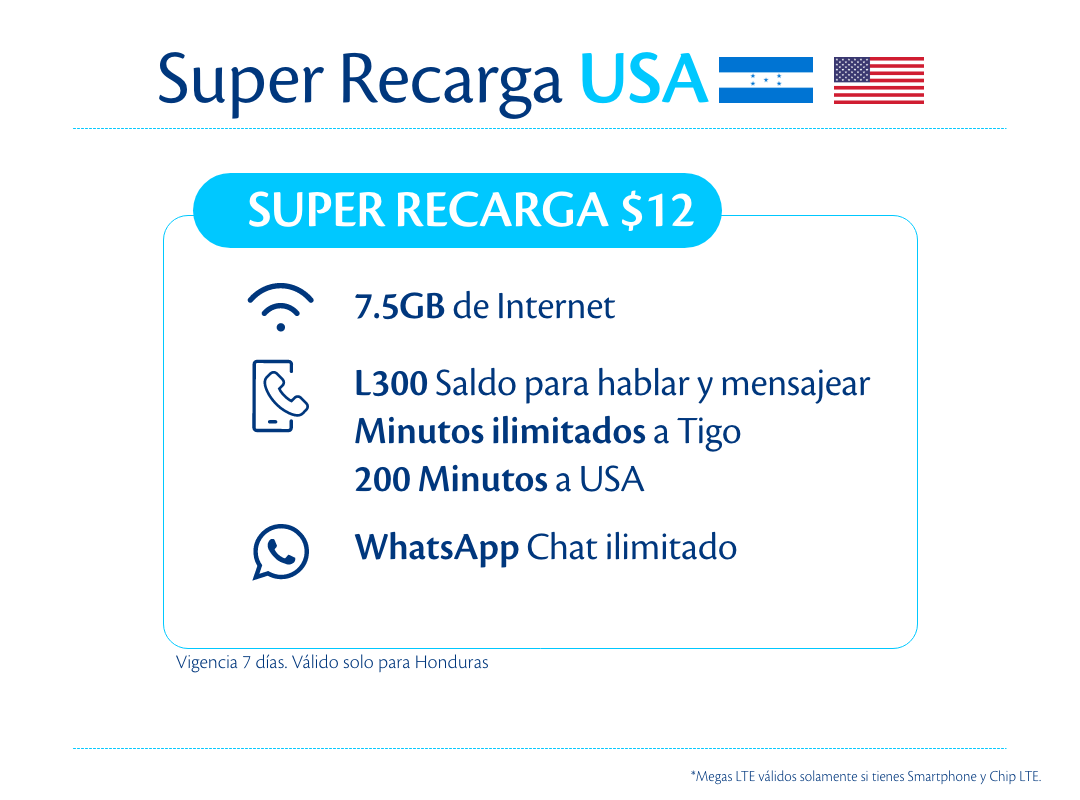 Super Recarga USA

SUPER RECARGA $12

7.5GB de Internet

L300 Saldo para hablar y mensajear
Minutos ilimitados a Tigo
200 Minutos a USA

WhatsApp Chat ilimitado

Vigencia 7 días. Válido solo para Honduras

*Megas LTE válidos solamente si tienes Smartphone y Chip LTE.